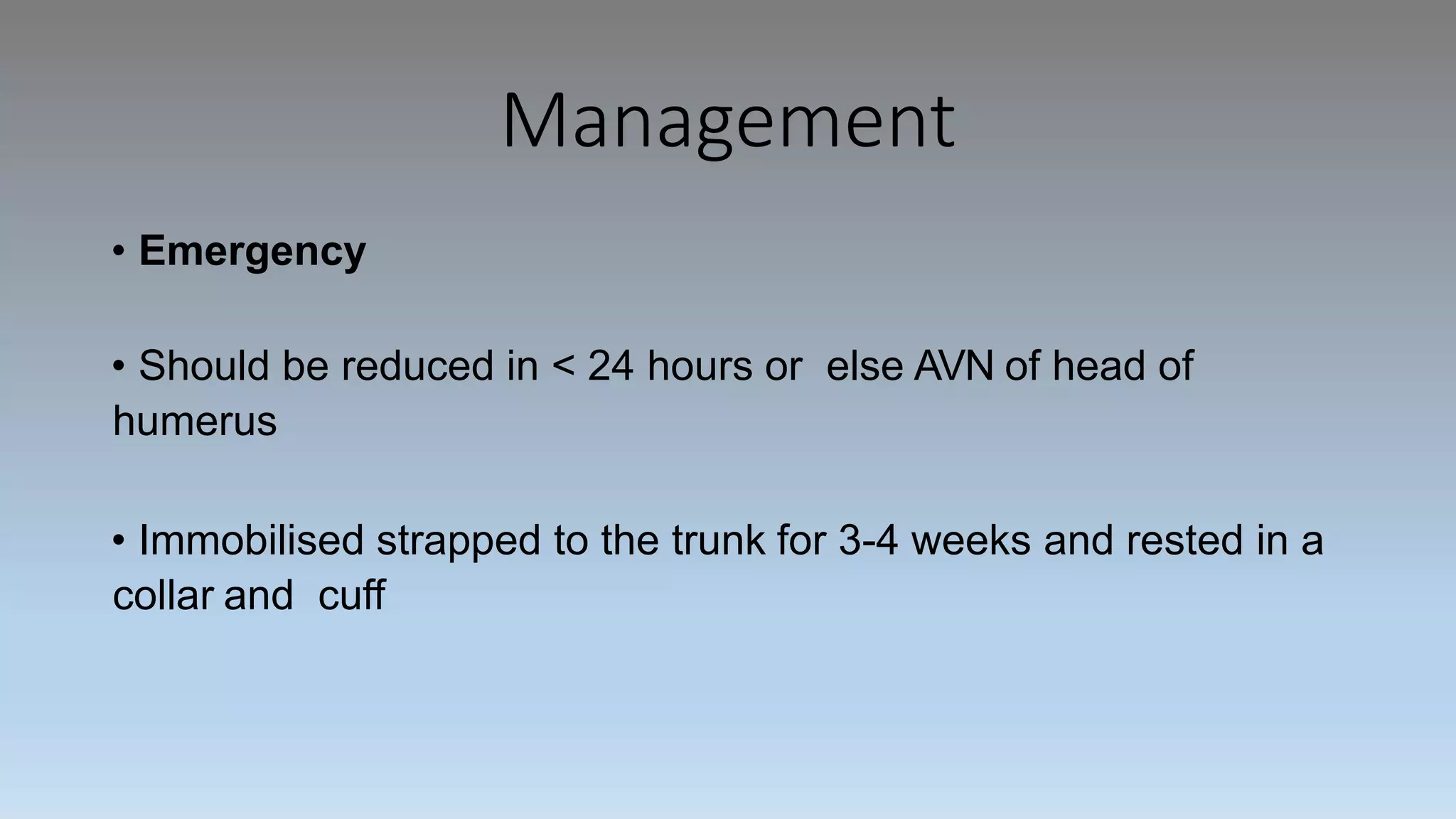 Management

• Emergency

• Should be reduced in < 24 hours or else AVN of head of humerus

• Immobilised strapped to the trunk for 3-4 weeks and rested in a collar and cuff